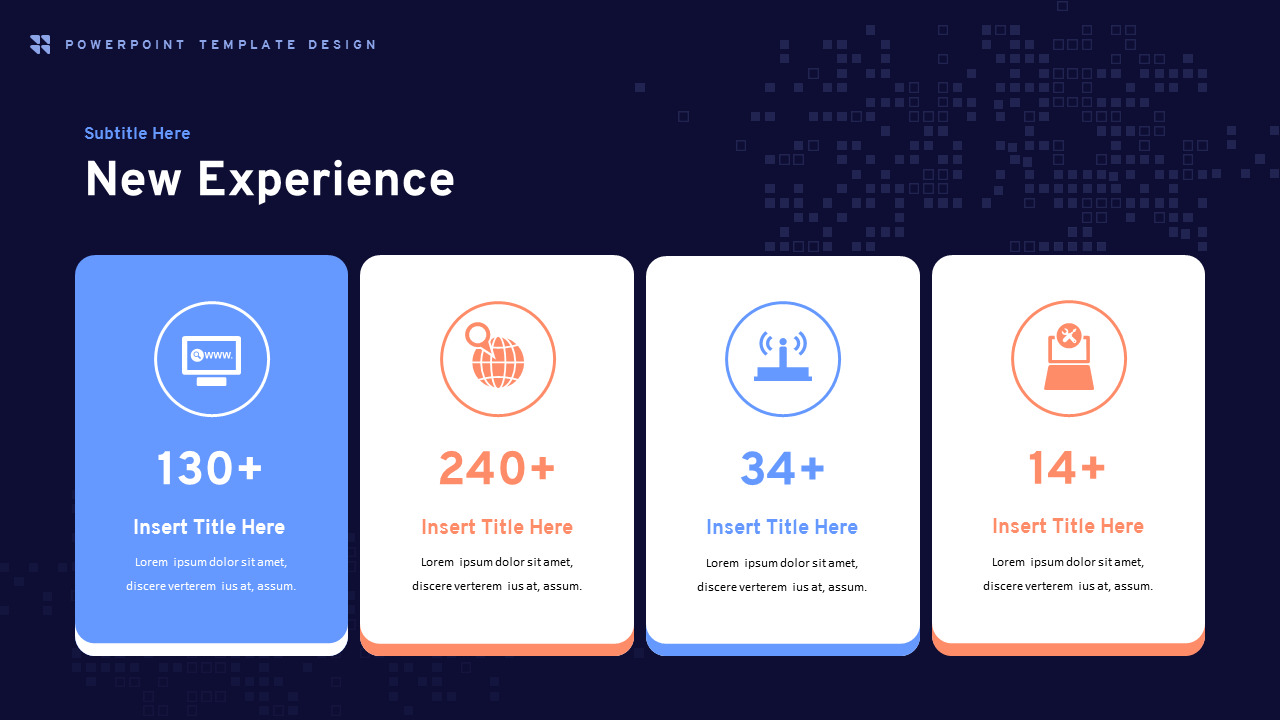 POWERPOINT TEMPLATE DESIGN

Subtitle Here

New Experience

www.

130+

Insert Title Here

Lorem ipsum dolor sit amet, discere verterem ius at, assum.

240+

Insert Title Here

Lorem ipsum dolor sit amet, discere verterem ius at, assum.

34+

Insert Title Here

Lorem ipsum dolor sit amet, discere verterem ius at, assum.

14+

Insert Title Here

Lorem ipsum dolor sit amet, discere verterem ius at, assum.